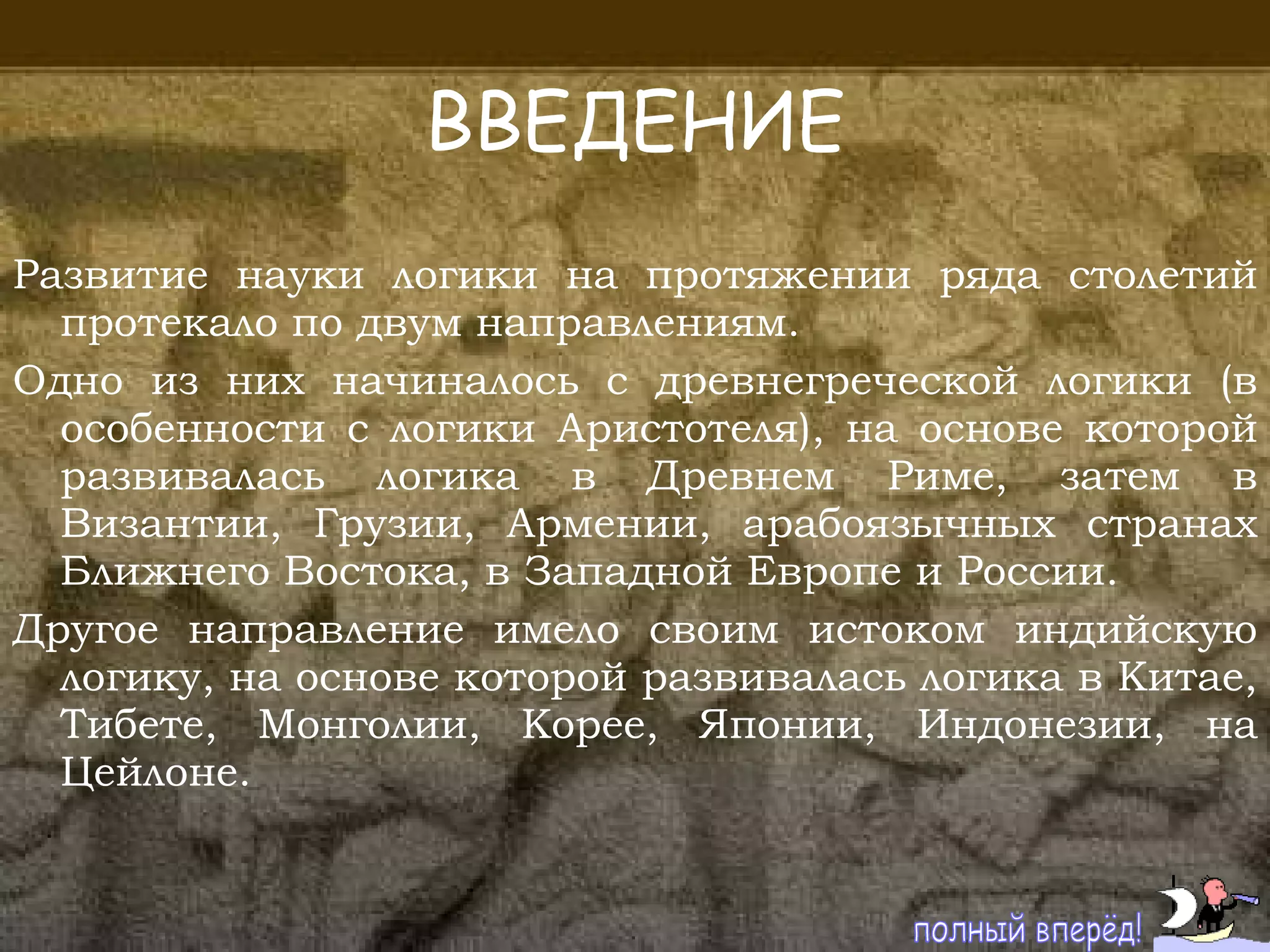 ВВЕДЕНИЕ

Развитие науки логики на протяжении ряда столетий протекало по двум направлениям.

Одно из них начиналось с древнегреческой логики (в особенности с логики Аристотеля), на основе которой развивалась логика в Древнем Риме, затем в Византии, Грузии, Армении, арабоязычных странах Ближнего Востока, в Западной Европе и России.

Другое направление имело своим истоком индийскую логику, на основе которой развивалась логика в Китае, Тибете, Монголии, Корее, Японии, Индонезии, на Цейлоне.

полный вперёд!